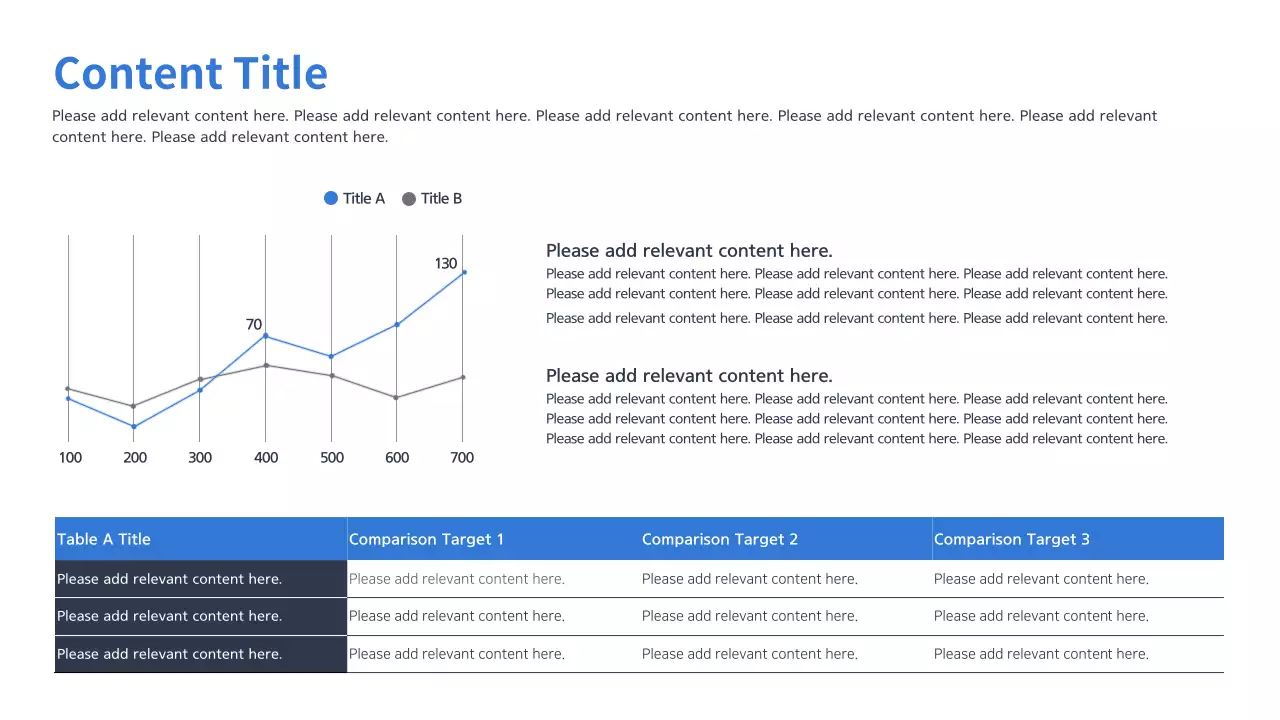 Content Title

Please add relevant content here. Please add relevant content here. Please add relevant content here. Please add relevant content here. Please add relevant content here. Please add relevant content here.

Title A Title B

130
70
100 200 300 400 500 600 700

Please add relevant content here.
Please add relevant content here. Please add relevant content here. Please add relevant content here. Please add relevant content here. Please add relevant content here. Please add relevant content here. Please add relevant content here. Please add relevant content here. Please add relevant content here.

Please add relevant content here.
Please add relevant content here. Please add relevant content here. Please add relevant content here. Please add relevant content here. Please add relevant content here. Please add relevant content here. Please add relevant content here. Please add relevant content here. Please add relevant content here.

| Table A Title | Comparison Target 1 | Comparison Target 2 | Comparison Target 3 |
|---|---|---|---|
| Please add relevant content here. | Please add relevant content here. | Please add relevant content here. | Please add relevant content here. |
| Please add relevant content here. | Please add relevant content here. | Please add relevant content here. | Please add relevant content here. |
| Please add relevant content here. | Please add relevant content here. | Please add relevant content here. | Please add relevant content here. |